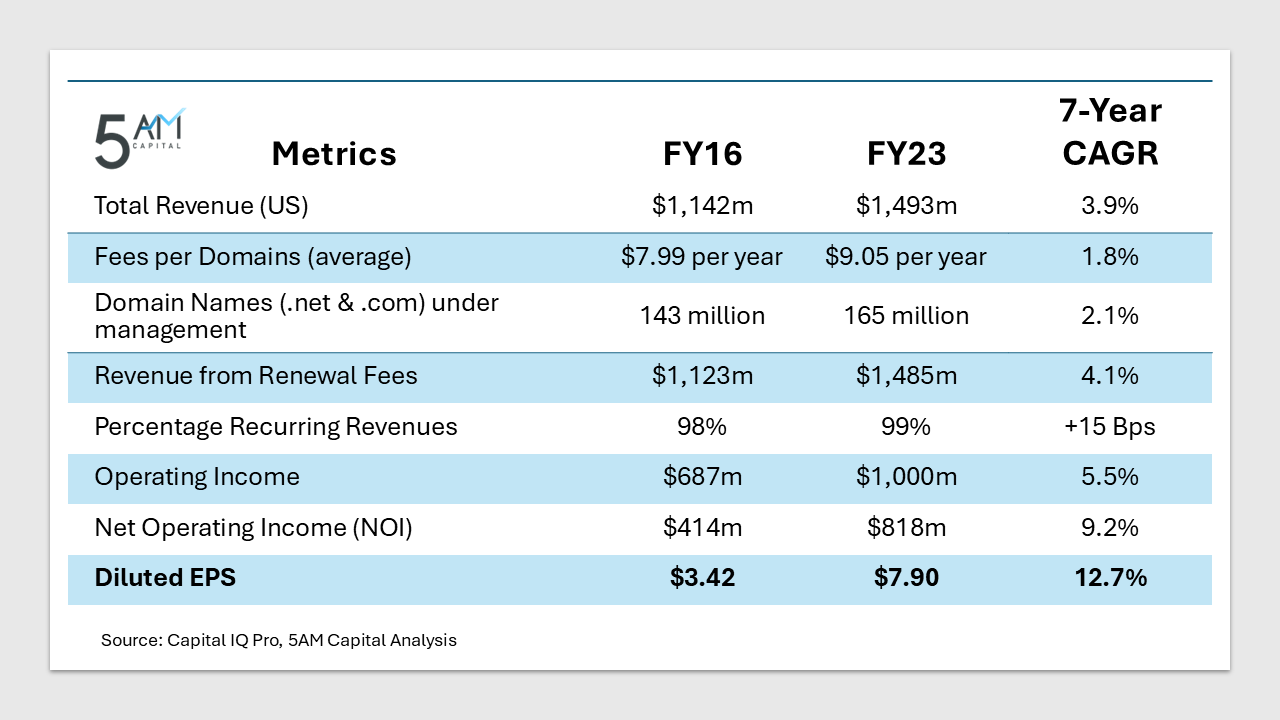 5AM CAPITAL

| Metrics | FY16 | FY23 | 7-Year CAGR |
|---|---|---|---|
| Total Revenue (US) | \$1,142m | \$1,493m | 3.9% |
| Fees per Domains (average) | \$7.99 per year | \$9.05 per year | 1.8% |
| Domain Names (.net & .com) under management | 143 million | 165 million | 2.1% |
| Revenue from Renewal Fees | \$1,123m | \$1,485m | 4.1% |
| Percentage Recurring Revenues | 98% | 99% | +15 Bps |
| Operating Income | \$687m | \$1,000m | 5.5% |
| Net Operating Income (NOI) | \$414m | \$818m | 9.2% |
| **Diluted EPS** | **\$3.42** | **\$7.90** | **12.7%** |

Source: Capital IQ Pro, 5AM Capital Analysis